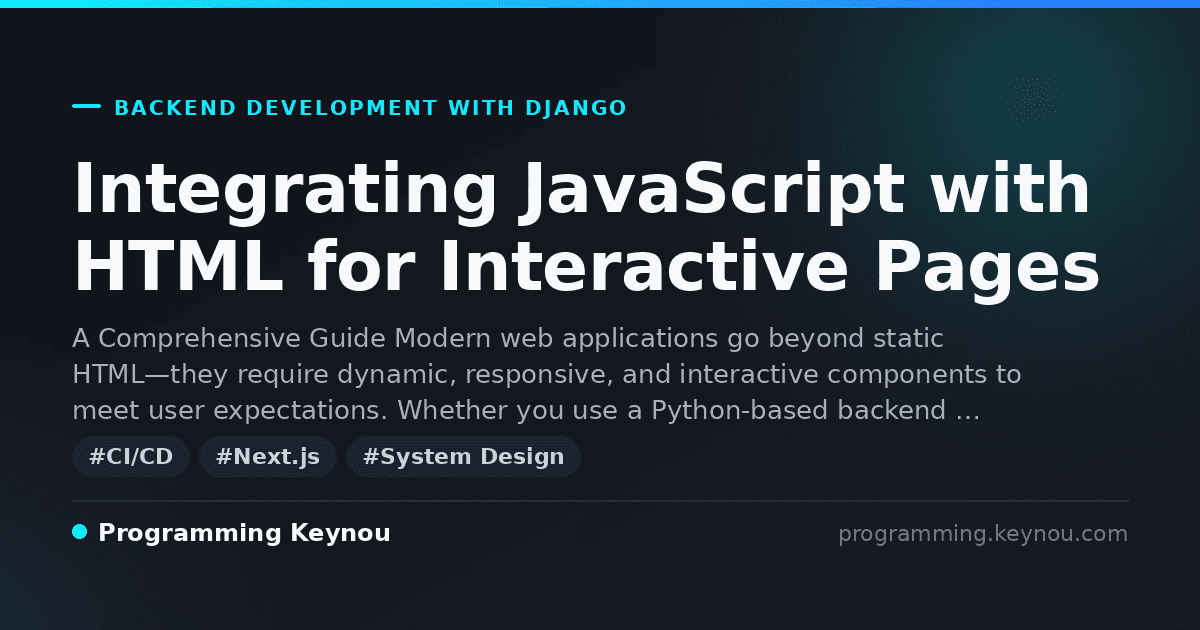 BACKEND DEVELOPMENT WITH DJANGO

Integrating JavaScript with HTML for Interactive Pages

A Comprehensive Guide Modern web applications go beyond static HTML—they require dynamic, responsive, and interactive components to meet user expectations. Whether you use a Python-based backend …

#CI/CD #Next.js #System Design

Programming Keynou

programming.keynou.com